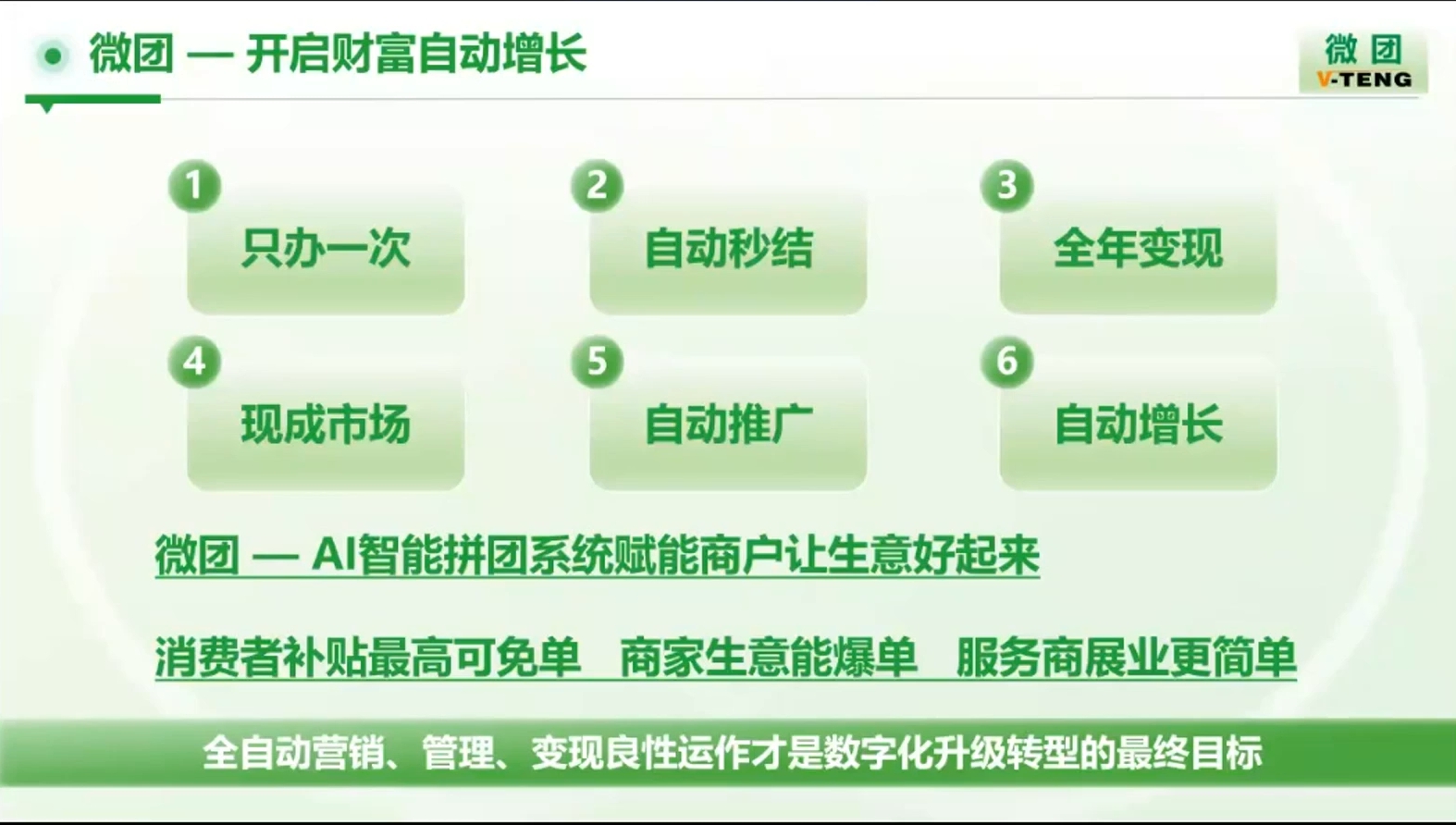 微团 — 开启财富自动增长

微团
V-TENG

1 只办一次

2 自动秒结

3 全年变现

4 现成市场

5 自动推广

6 自动增长

微团 — AI智能拼团系统赋能商户让生意好起来

消费者补贴最高可免单 商家生意能爆单 服务商展业更简单

全自动营销、管理、变现良性运作才是数字化升级转型的最终目标